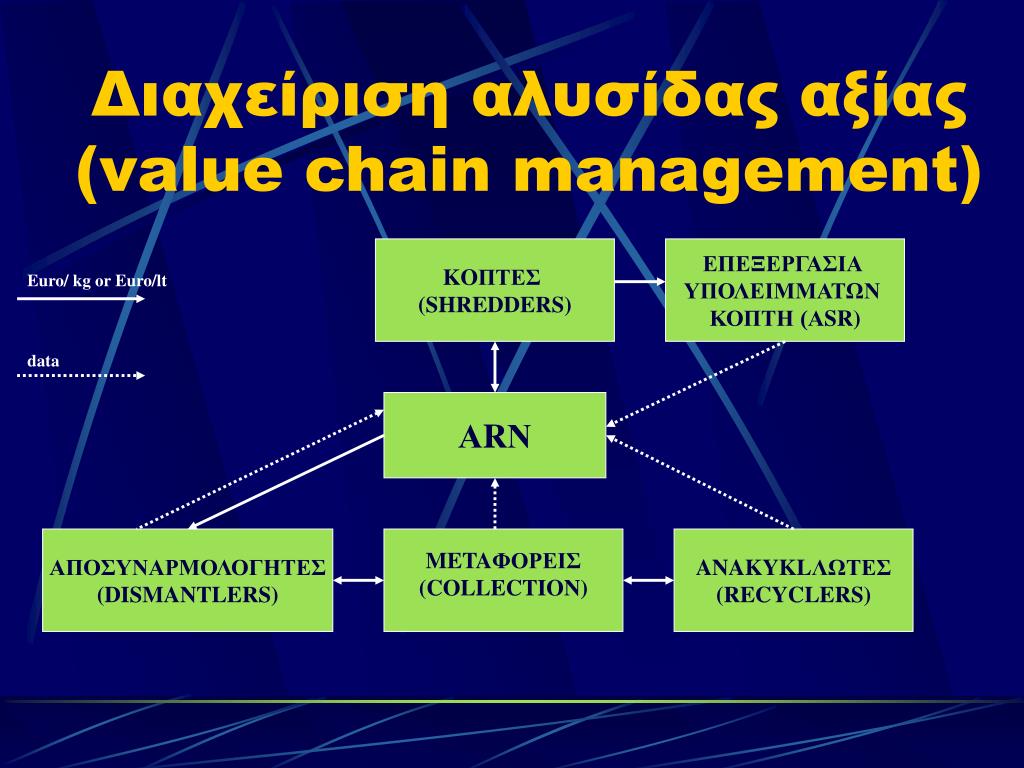 Διαχείριση αλυσίδας αξίας (value chain management)

Euro/ kg or Euro/lt

data

ΚΟΠΤΕΣ (SHREDDERS)

ΕΠΕΞΕΡΓΑΣΙΑ ΥΠΟΛΕΙΜΜΑΤΩΝ ΚΟΠΤΗ (ASR)

ARN

ΑΠΟΣΥΝΑΡΜΟΛΟΓΗΤΕΣ (DISMANTLERS)

ΜΕΤΑΦΟΡΕΙΣ (COLLECTION)

ΑΝΑΚΥΚLΛΩΤΕΣ (RECYCLERS)